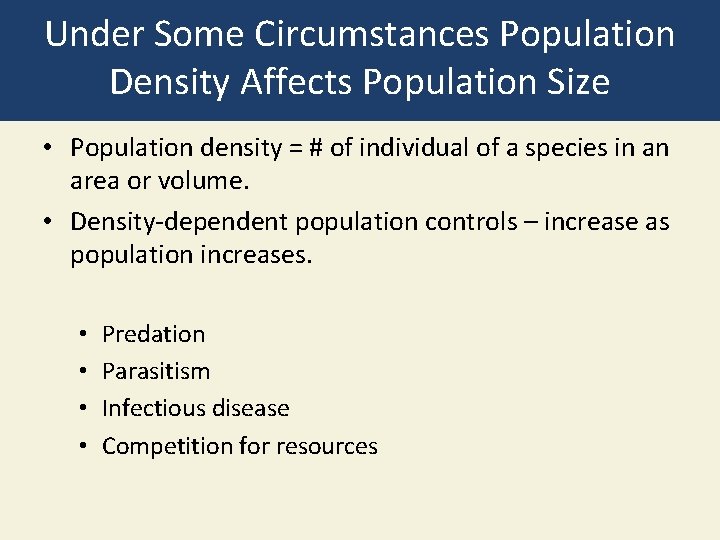 Under Some Circumstances Population Density Affects Population Size

• Population density = # of individual of a species in an area or volume.

• Density-dependent population controls – increase as population increases.

• Predation
• Parasitism
• Infectious disease
• Competition for resources